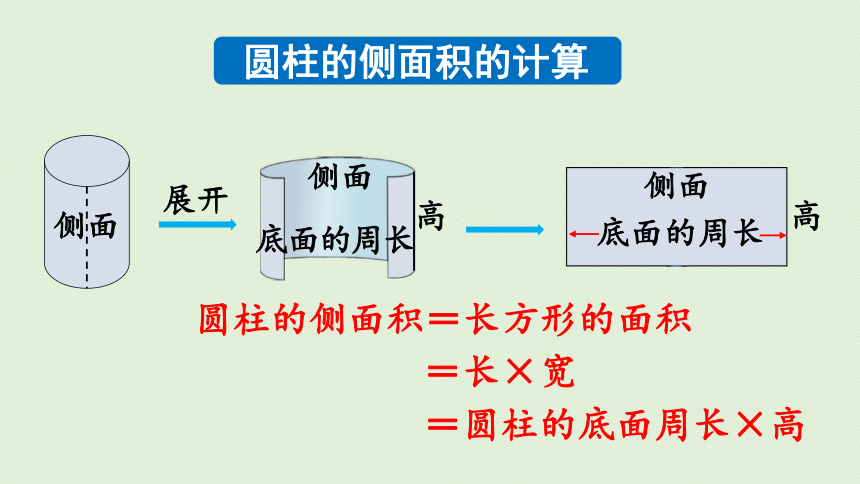 圆柱的侧面积的计算

侧面

展开

侧面

底面的周长

高

侧面

底面的周长

高

圆柱的侧面积＝长方形的面积

＝长×宽

＝圆柱的底面周长×高